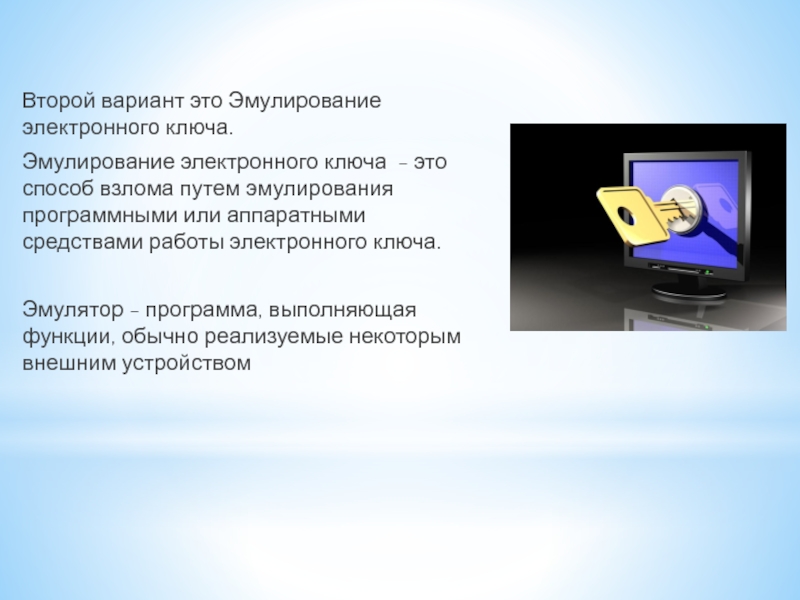 Второй вариант это Эмулирование электронного ключа.

Эмулирование электронного ключа – это способ взлома путем эмулирования программными или аппаратными средствами работы электронного ключа.

Эмулятор – программа, выполняющая функции, обычно реализуемые некоторым внешним устройством